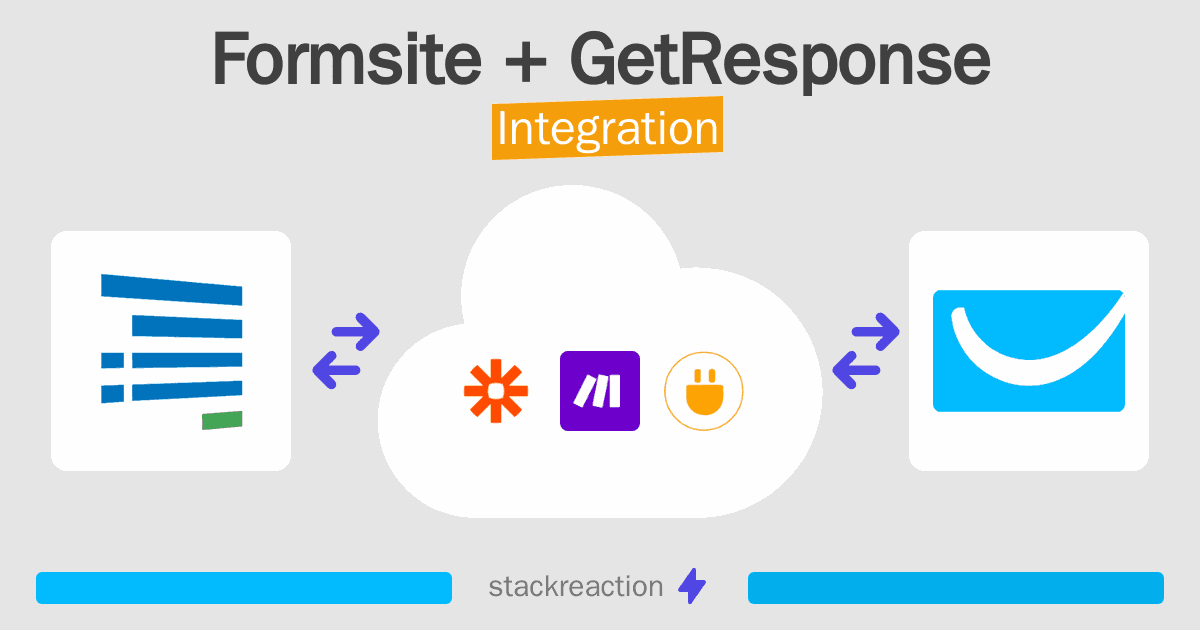 Formsite + GetResponse
Integration

stackreaction